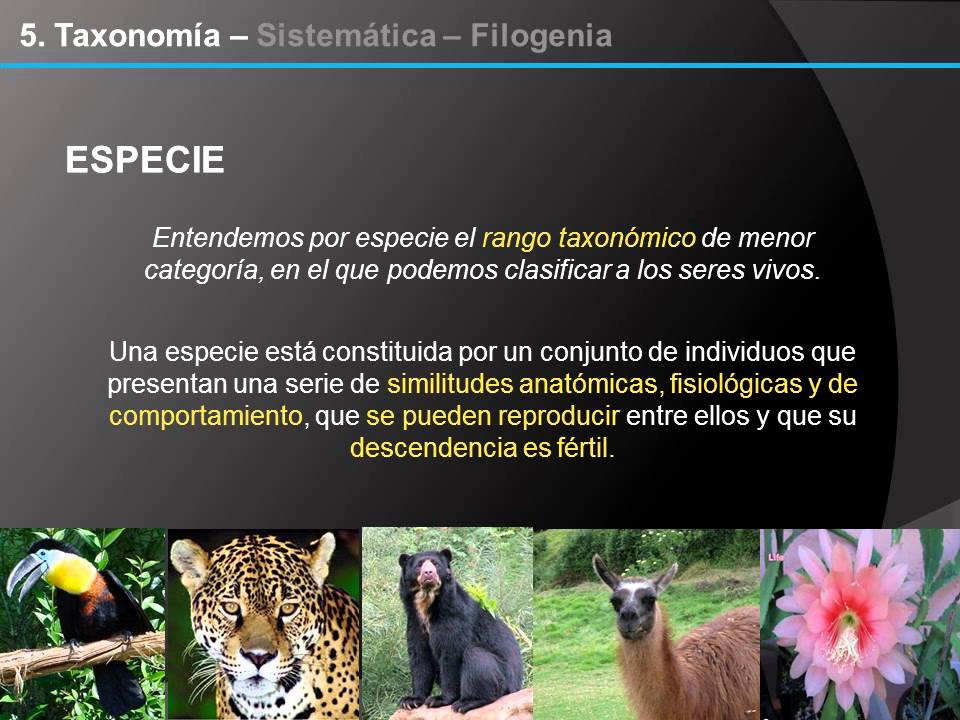 5. Taxonomía – Sistemática – Filogenia

ESPECIE

Entendemos por especie el rango taxonómico de menor categoría, en el que podemos clasificar a los seres vivos.

Una especie está constituida por un conjunto de individuos que presentan una serie de similitudes anatómicas, fisiológicas y de comportamiento, que se pueden reproducir entre ellos y que su descendencia es fértil.